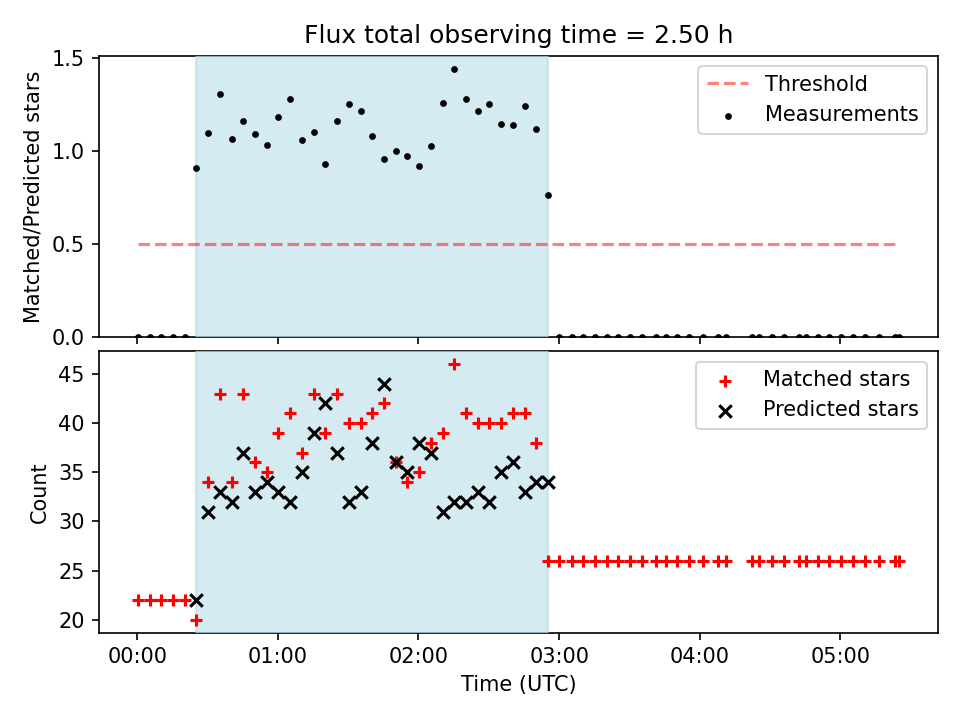 Flux total observing time = 2.50 h

Matched/Predicted stars

1.5
1.0
0.5
0.0

Threshold
Measurements

Count

45
40
35
30
25
20

Matched stars
Predicted stars

00:00
01:00
02:00
03:00
04:00
05:00

Time (UTC)